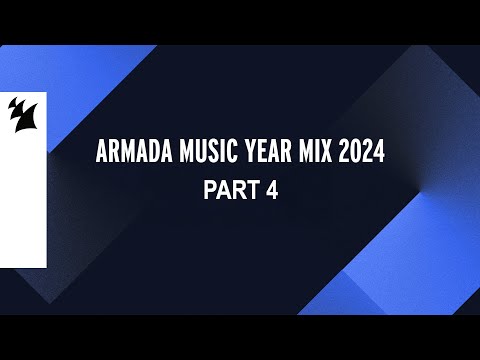 ARMADA MUSIC YEAR MIX 2024
PART 4